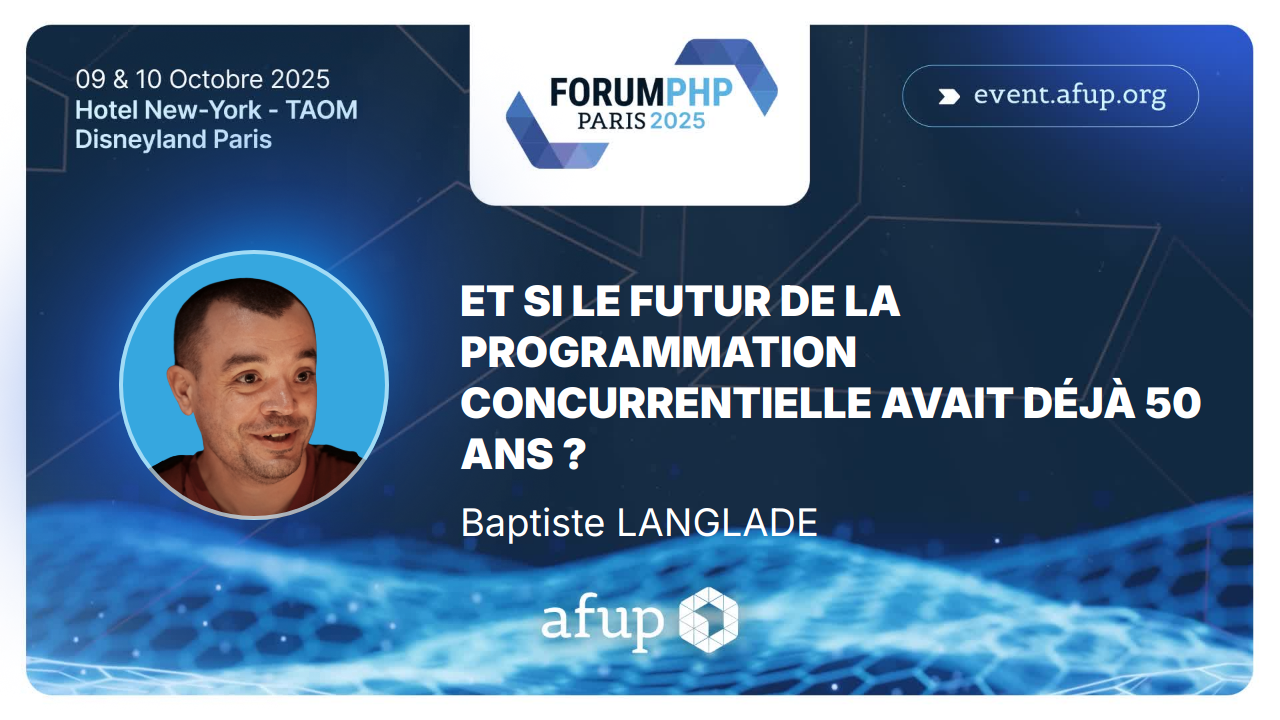 09 & 10 Octobre 2025
Hotel New-York - TAOM
Disneyland Paris

FORUMPHP
PARIS 2025

event.afup.org

ET SI LE FUTUR DE LA PROGRAMMATION CONCURRENTIELLE AVAIT DÉJÀ 50 ANS ?

Baptiste LANGLADE

afup